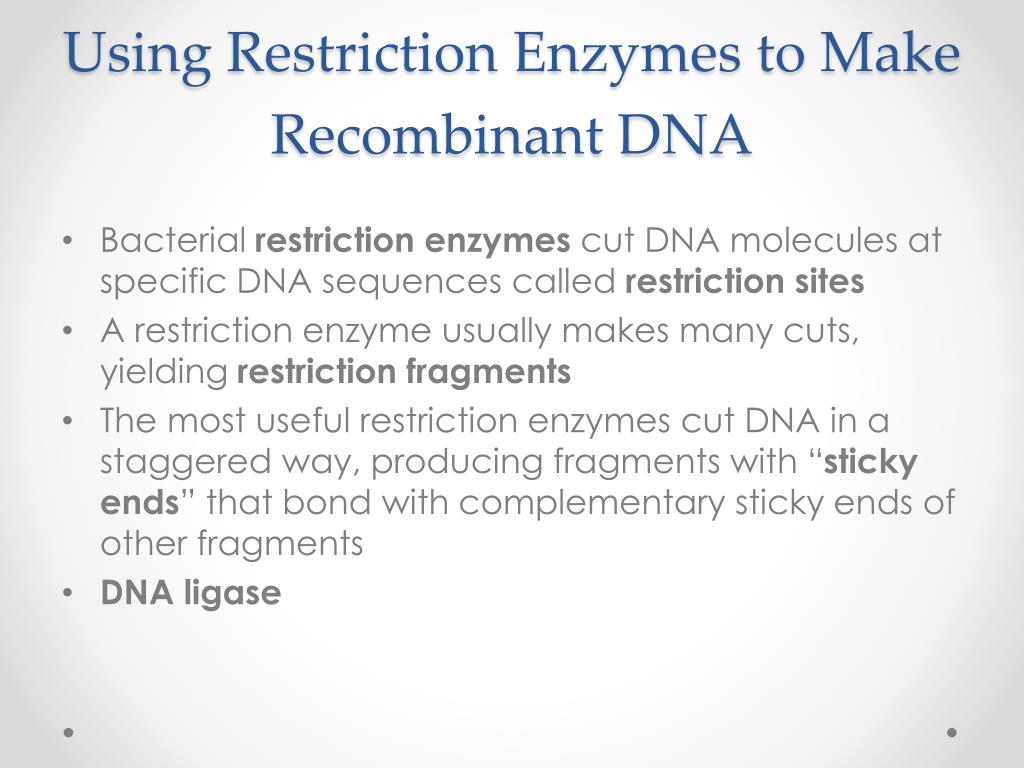 Using Restriction Enzymes to Make Recombinant DNA

• Bacterial restriction enzymes cut DNA molecules at specific DNA sequences called restriction sites
• A restriction enzyme usually makes many cuts, yielding restriction fragments
• The most useful restriction enzymes cut DNA in a staggered way, producing fragments with “sticky ends” that bond with complementary sticky ends of other fragments
• DNA ligase